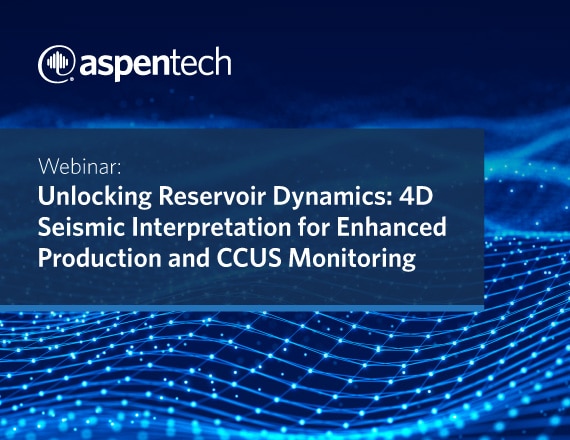 aspentech

Webinar:

Unlocking Reservoir Dynamics: 4D Seismic Interpretation for Enhanced Production and CCUS Monitoring